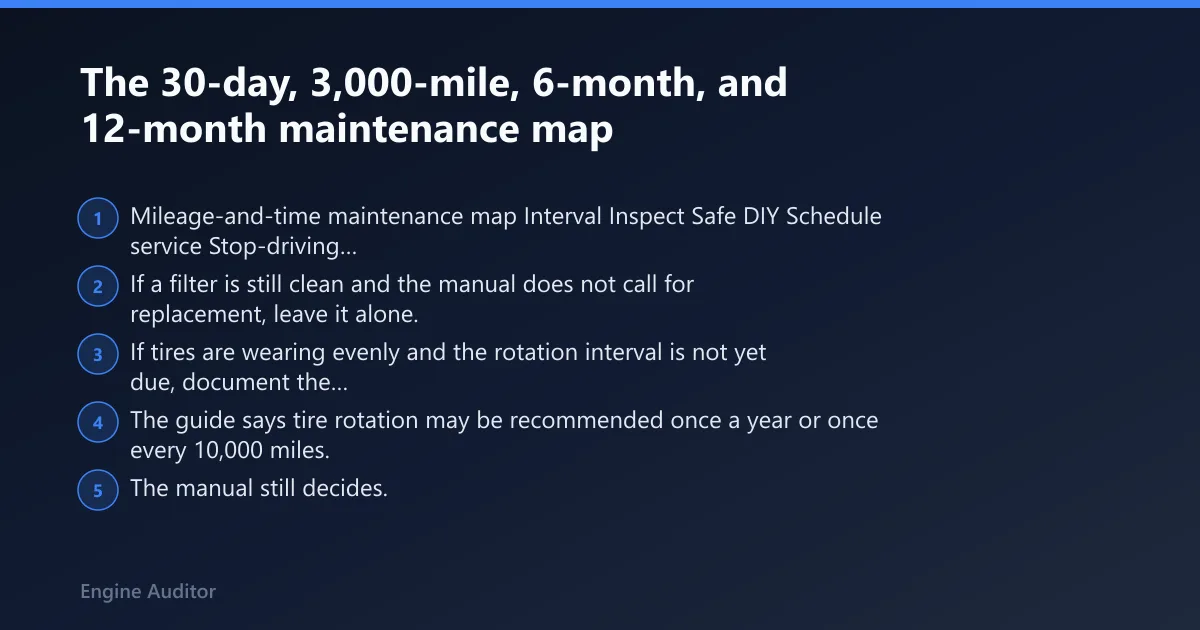 The 30-day, 3,000-mile, 6-month, and 12-month maintenance map

1 Mileage-and-time maintenance map Interval Inspect Safe DIY Schedule service Stop-driving...

2 If a filter is still clean and the manual does not call for replacement, leave it alone.

3 If tires are wearing evenly and the rotation interval is not yet due, document the...

4 The guide says tire rotation may be recommended once a year or once every 10,000 miles.

5 The manual still decides.

Engine Auditor